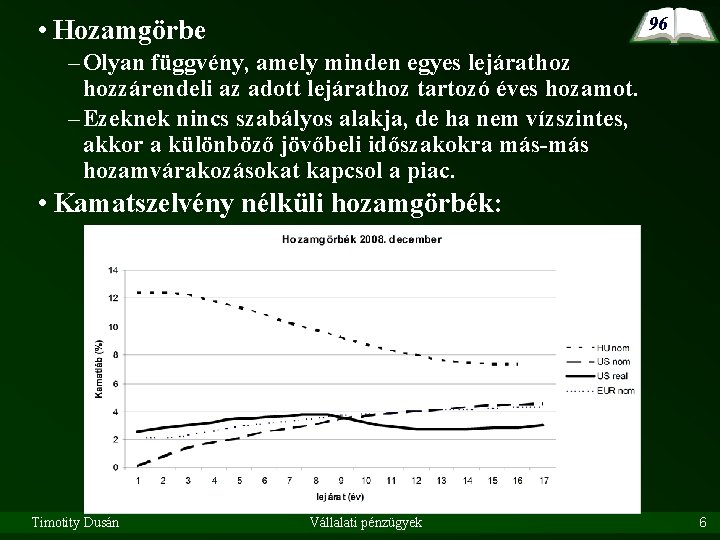 96

• Hozamgörbe

– Olyan függvény, amely minden egyes lejárathoz hozzárendeli az adott lejárathoz tartozó éves hozamot.

– Ezeknek nincs szabályos alakja, de ha nem vízszintes, akkor a különböző jövőbeli időszakokra más-más hozamvárakozásokat kapcsol a piac.

• Kamatszelvény nélküli hozamgörbék:

Hozamgörbék 2008. december

Kamatláb (%)

14
12
10
8
6
4
2
0

1 2 3 4 5 6 7 8 9 10 11 12 13 14 15 16 17

lejárat (év)

HU nom
US nom
US real
EUR nom

Timotity Dusán

Vállalati pénzügyek

6